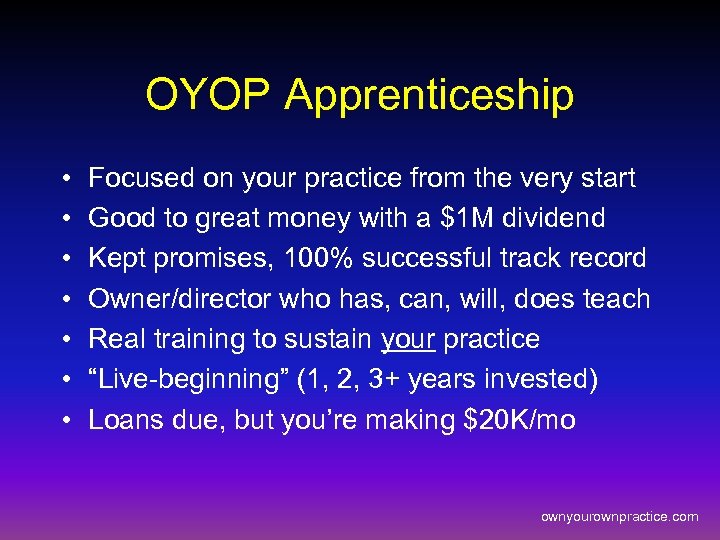 OYOP Apprenticeship

• Focused on your practice from the very start
• Good to great money with a \$1M dividend
• Kept promises, 100% successful track record
• Owner/director who has, can, will, does teach
• Real training to sustain your practice
• “Live-beginning” (1, 2, 3+ years invested)
• Loans due, but you’re making \$20K/mo

ownyourownpractice.com